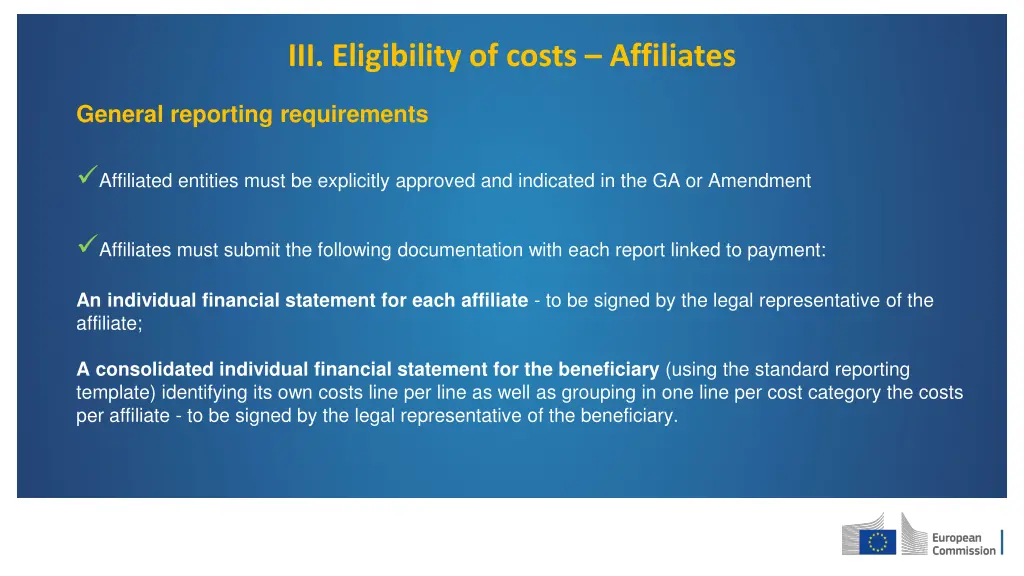 III. Eligibility of costs – Affiliates

General reporting requirements

✓Affiliated entities must be explicitly approved and indicated in the GA or Amendment

✓Affiliates must submit the following documentation with each report linked to payment:

An individual financial statement for each affiliate - to be signed by the legal representative of the affiliate;

A consolidated individual financial statement for the beneficiary (using the standard reporting template) identifying its own costs line per line as well as grouping in one line per cost category the costs per affiliate - to be signed by the legal representative of the beneficiary.

European Commission